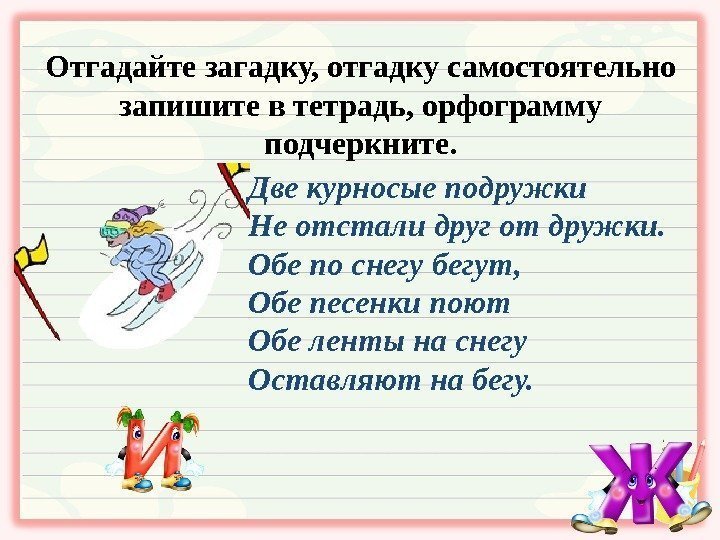 Отгадайте загадку, отгадку самостоятельно запишите в тетрадь, орфограмму подчеркните.

Две курносые подружки
Не отстали друг от дружки.
Обе по снегу бегут,
Обе песенки поют
Обе ленты на снегу
Оставляют на бегу.

И

Ж